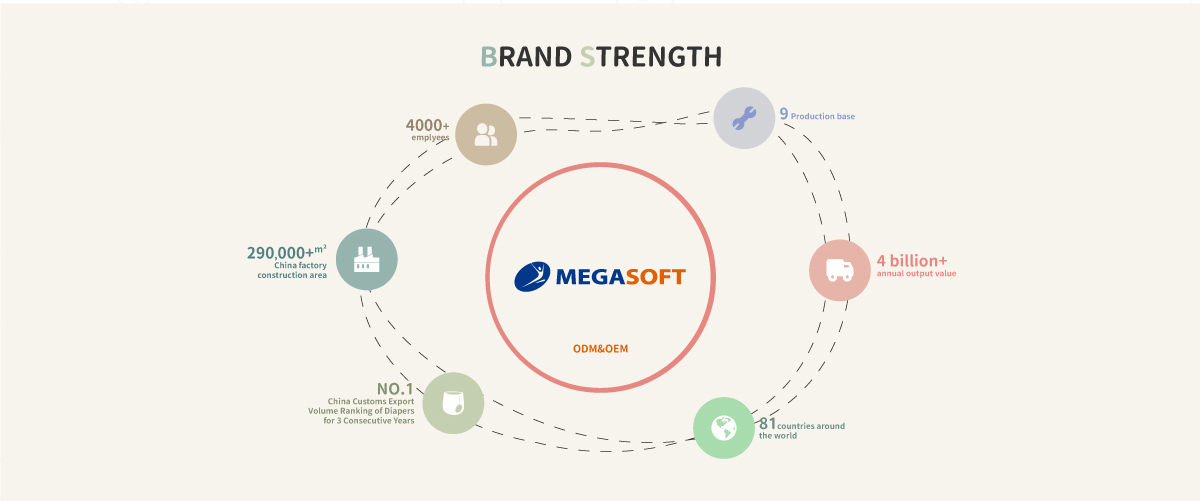 BRAND STRENGTH

4000+
emplyees

9 Production base

290,000+$m^2$
China factory construction area

MEGASOFT

ODM&OEM

4 billion+
annual output value

NO.1
China Customs Export Volume Ranking of Diapers for 3 Consecutive Years

81 countries around the world